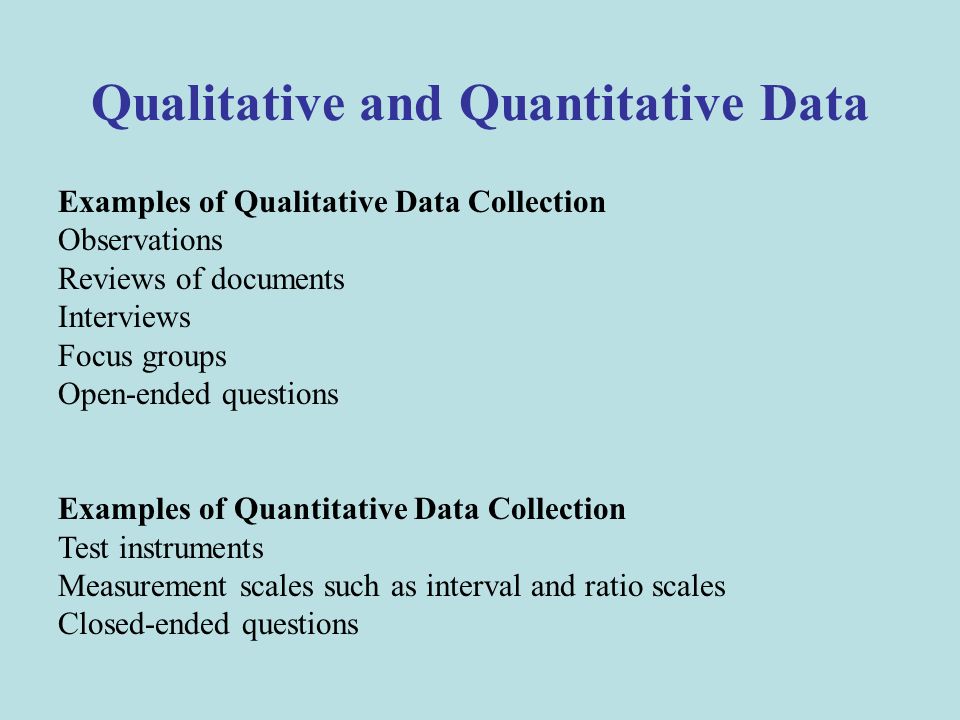 Qualitative and Quantitative Data

Examples of Qualitative Data Collection
Observations
Reviews of documents
Interviews
Focus groups
Open-ended questions

Examples of Quantitative Data Collection
Test instruments
Measurement scales such as interval and ratio scales
Closed-ended questions